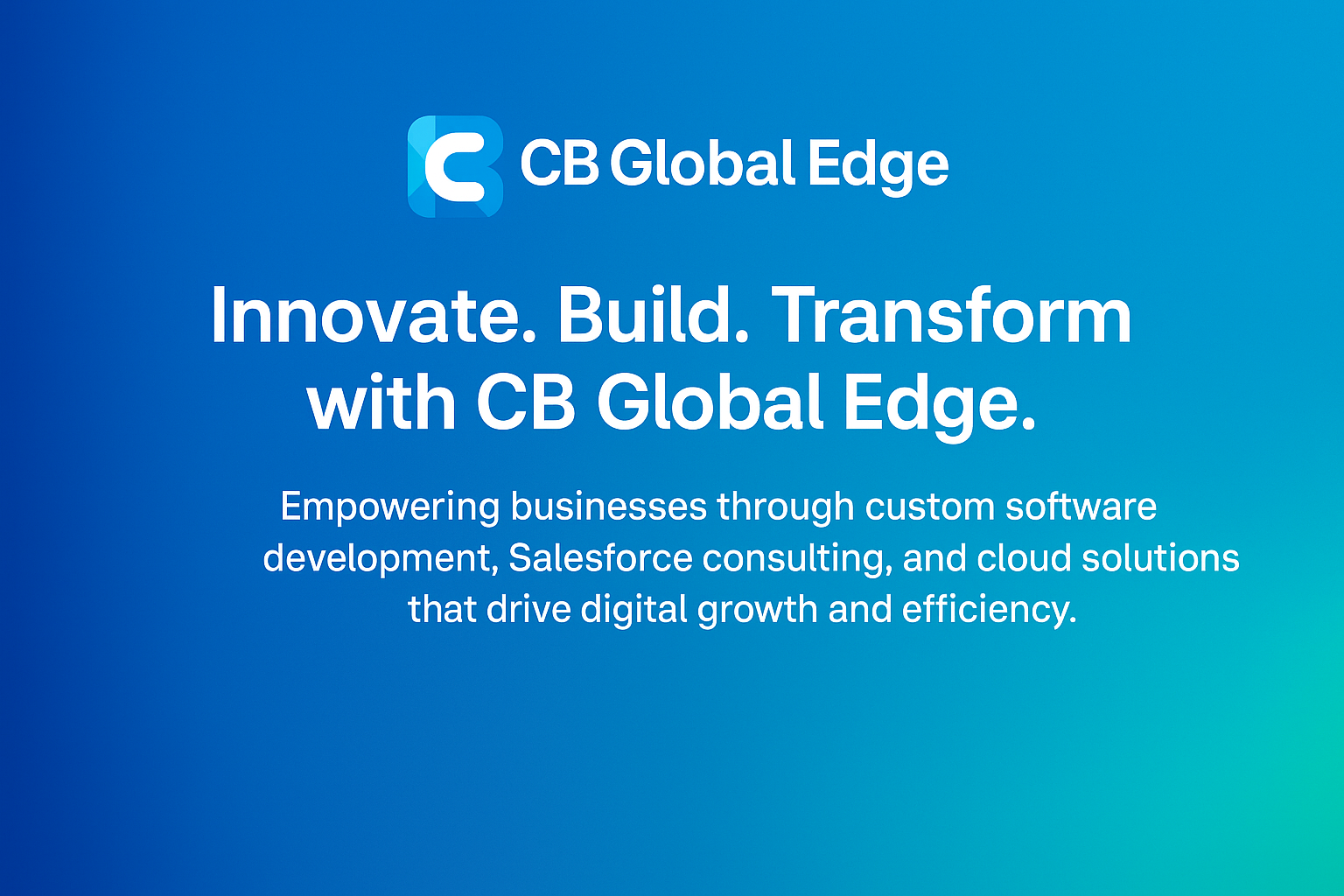 CB Global Edge

Innovate. Build. Transform with CB Global Edge.

Empowering businesses through custom software development, Salesforce consulting, and cloud solutions that drive digital growth and efficiency.